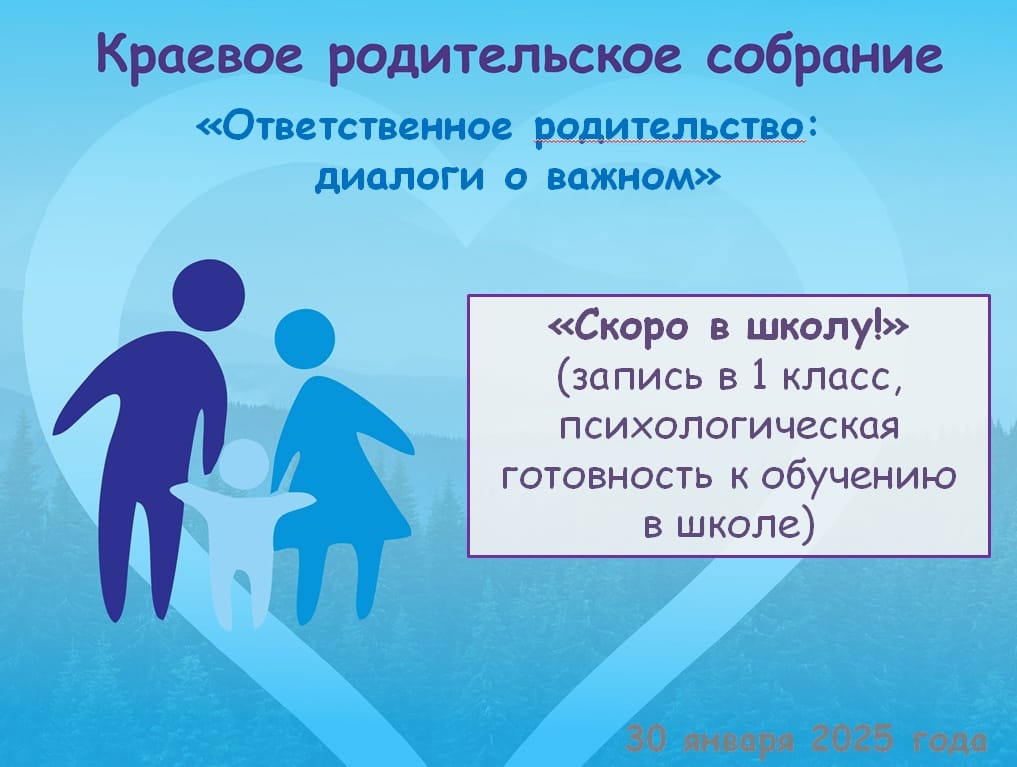 Краевое родительское собрание

«Ответственное родительство: диалоги о важном»

«Скоро в школу!»
(запись в 1 класс, психологическая готовность к обучению в школе)

30 января 2025 года